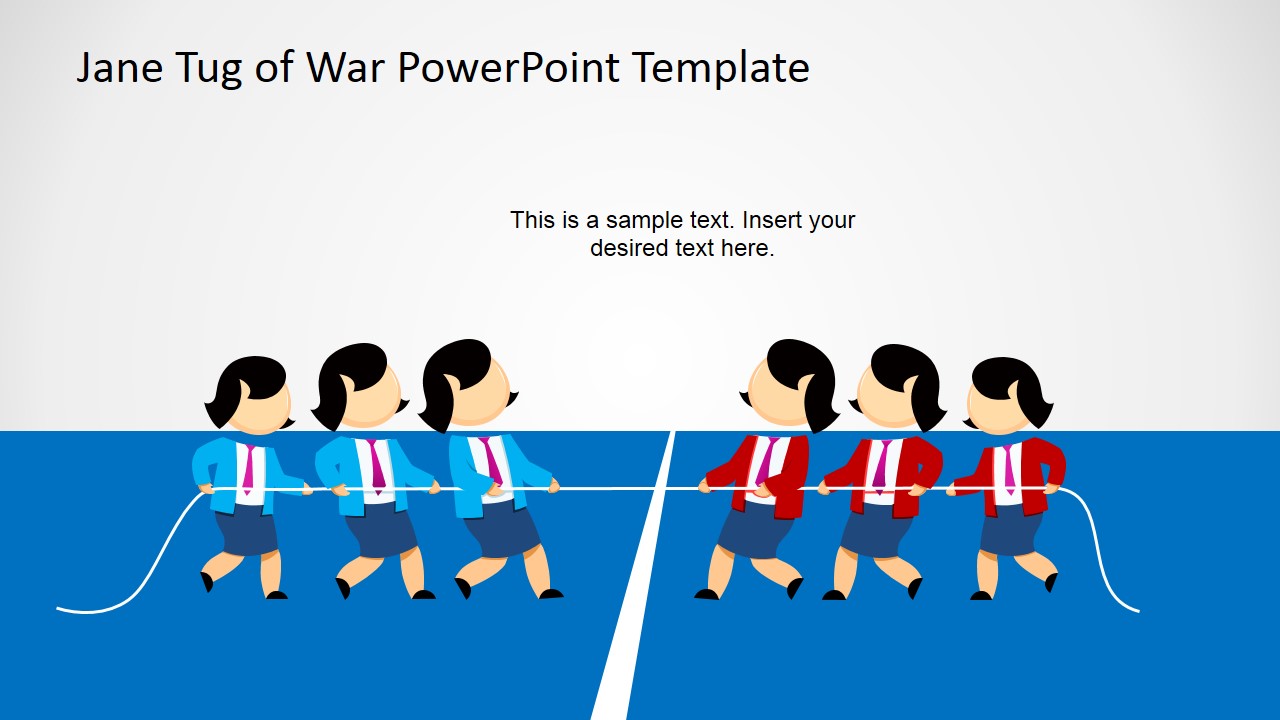 Jane Tug of War PowerPoint Template

This is a sample text. Insert your desired text here.